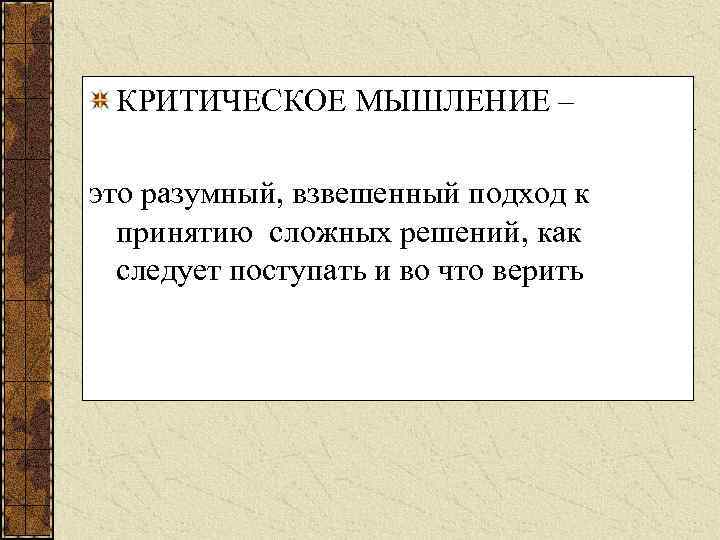 КРИТИЧЕСКОЕ МЫШЛЕНИЕ –

это разумный, взвешенный подход к принятию сложных решений, как следует поступать и во что верить